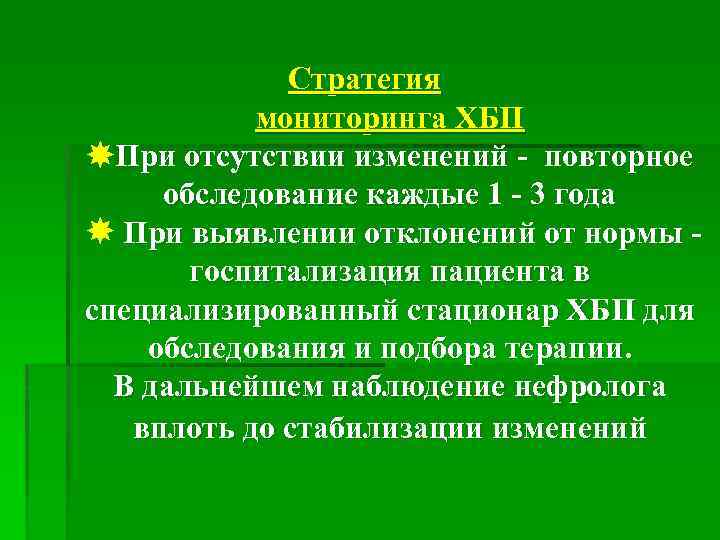 Стратегия мониторинга ХБП

При отсутствии изменений - повторное обследование каждые 1 - 3 года

При выявлении отклонений от нормы - госпитализация пациента в специализированный стационар ХБП для обследования и подбора терапии. В дальнейшем наблюдение нефролога вплоть до стабилизации изменений